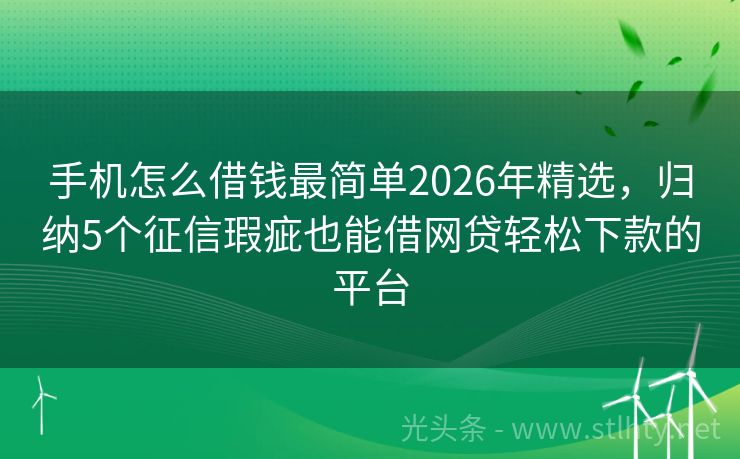 手机怎么借钱最简单2026年精选，归纳5个征信瑕疵也能借网贷轻松下款的平台

光头条 - www.stlhty.net